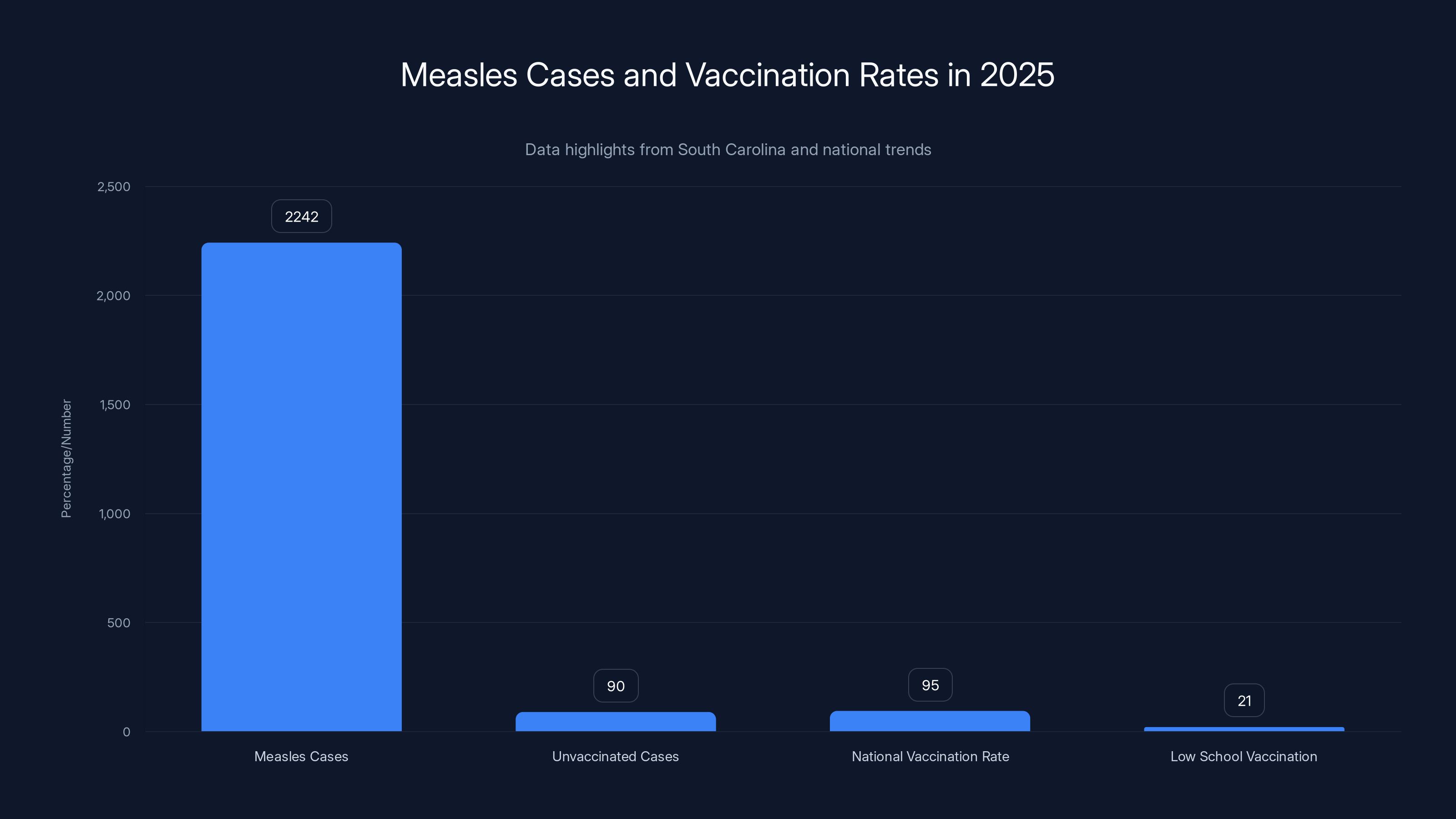 Measles Cases and Vaccination Rates in 2025

Data highlights from South Carolina and national trends

Percentage/Number

2,500
2,000
1,500
1,000
500
0

2242
90
95
21

Measles Cases
Unvaccinated Cases
National Vaccination Rate
Low School Vaccination